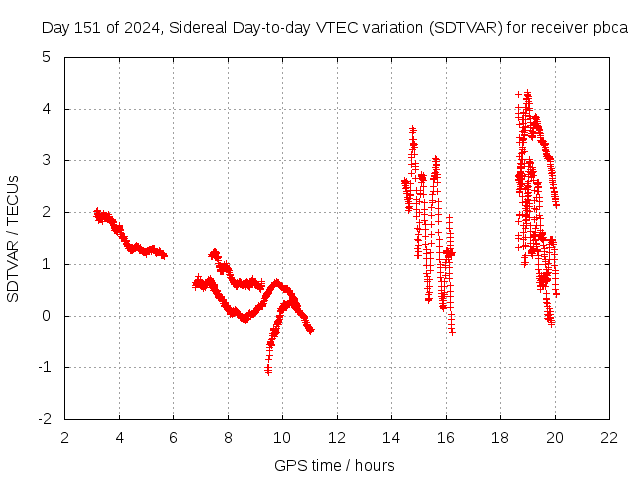 Day 151 of 2024, Sidereal Day-to-day VTEC variation (SDTVAR) for receiver pbca

SDTVAR / TECUs

5
4
3
2
1
0
-1
-2

2 4 6 8 10 12 14 16 18 20 22

GPS time / hours